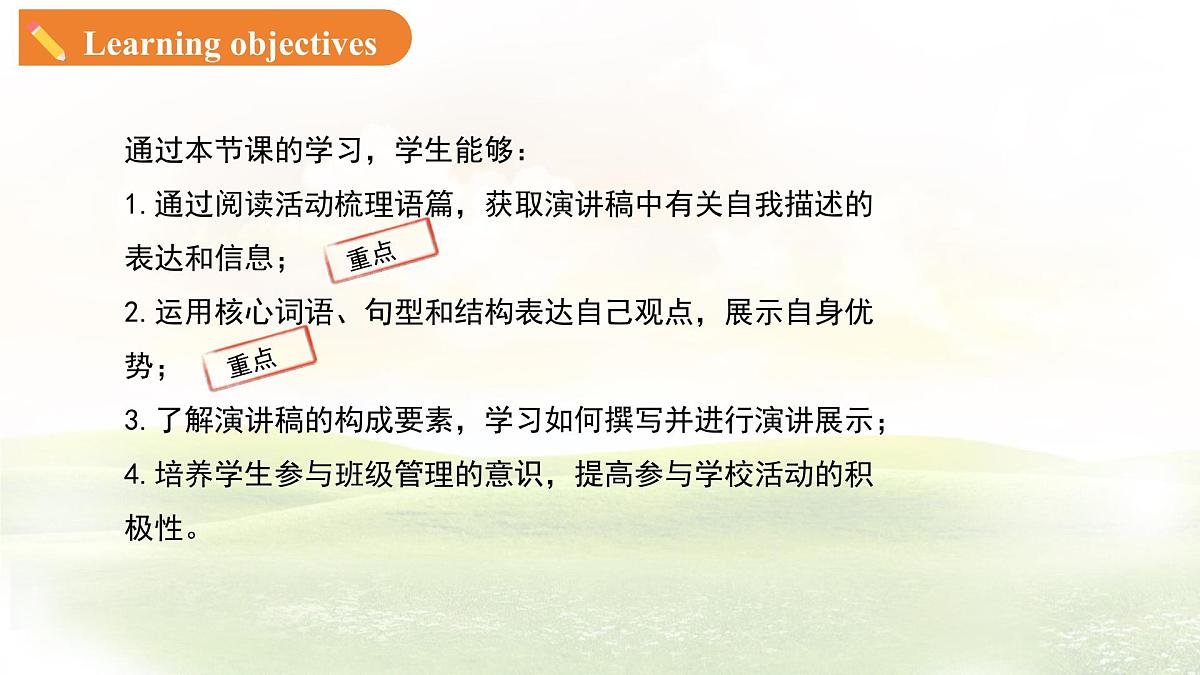 Learning objectives

通过本节课的学习，学生能够：

1. 通过阅读活动梳理语篇，获取演讲稿中有关自我描述的表达和信息； 重点

2. 运用核心词语、句型和结构表达自己观点，展示自身优势； 重点

3. 了解演讲稿的构成要素，学习如何撰写并进行演讲展示；

4. 培养学生参与班级管理的意识，提高参与学校活动的积极性。